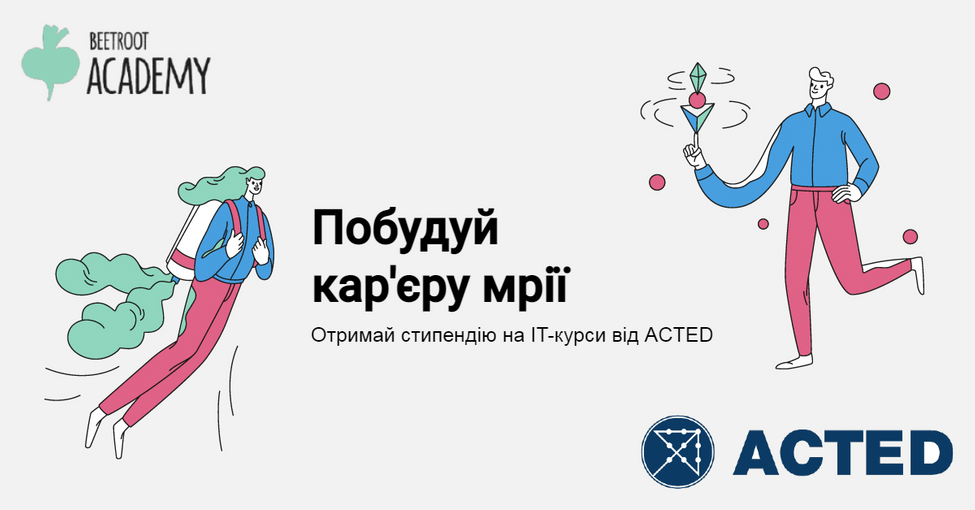 BEETROOT
ACADEMY

Побудуй кар'єру мрії

Отримай стипендію на IT-курси від ACTED

ACTED